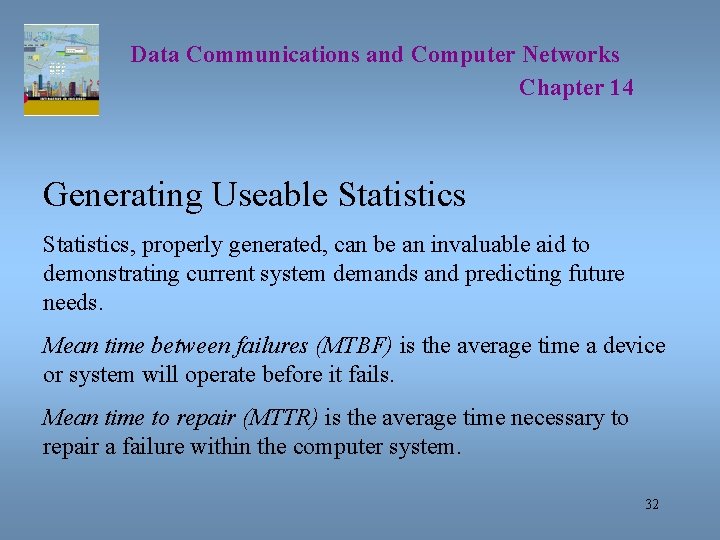 Data Communications and Computer Networks
Chapter 14

Generating Useable Statistics

Statistics, properly generated, can be an invaluable aid to demonstrating current system demands and predicting future needs.

Mean time between failures (MTBF) is the average time a device or system will operate before it fails.

Mean time to repair (MTTR) is the average time necessary to repair a failure within the computer system.

32